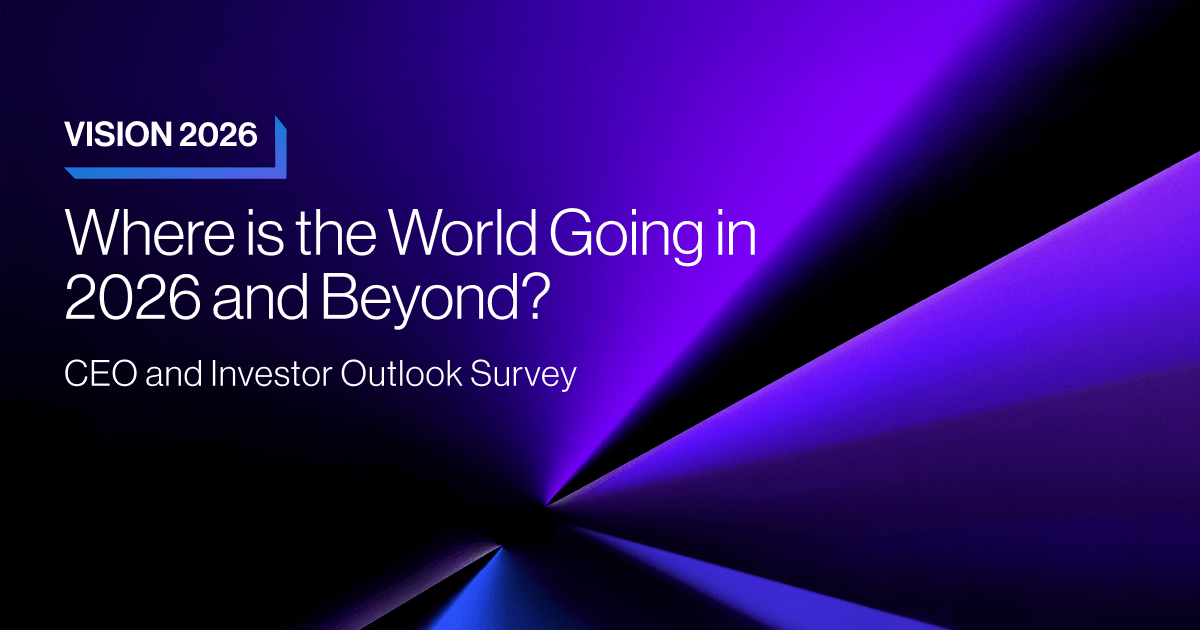 VISION 2026

Where is the World Going in 2026 and Beyond?

CEO and Investor Outlook Survey